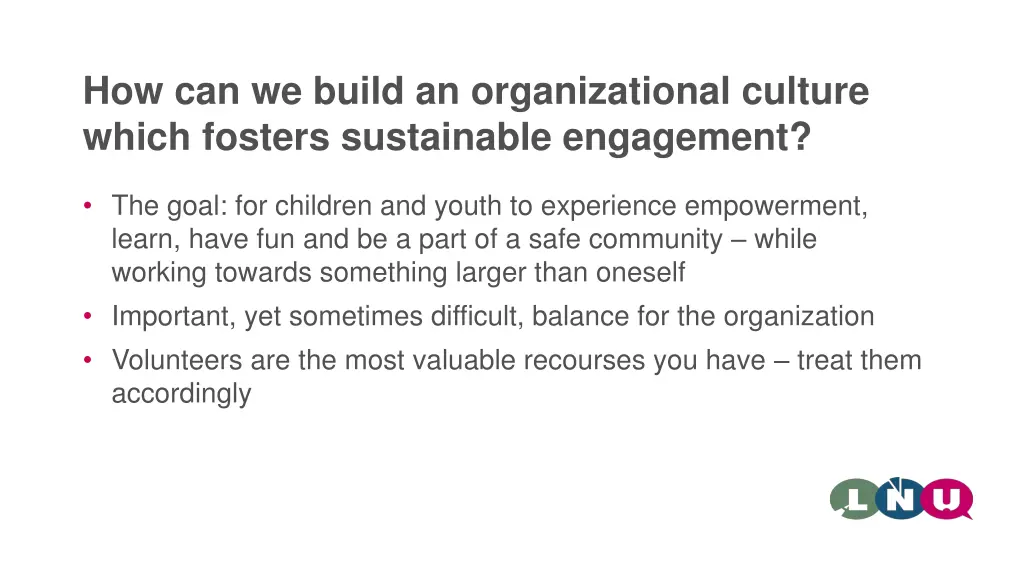 How can we build an organizational culture which fosters sustainable engagement?

• The goal: for children and youth to experience empowerment, learn, have fun and be a part of a safe community – while working towards something larger than oneself
• Important, yet sometimes difficult, balance for the organization
• Volunteers are the most valuable recourses you have – treat them accordingly

LNU